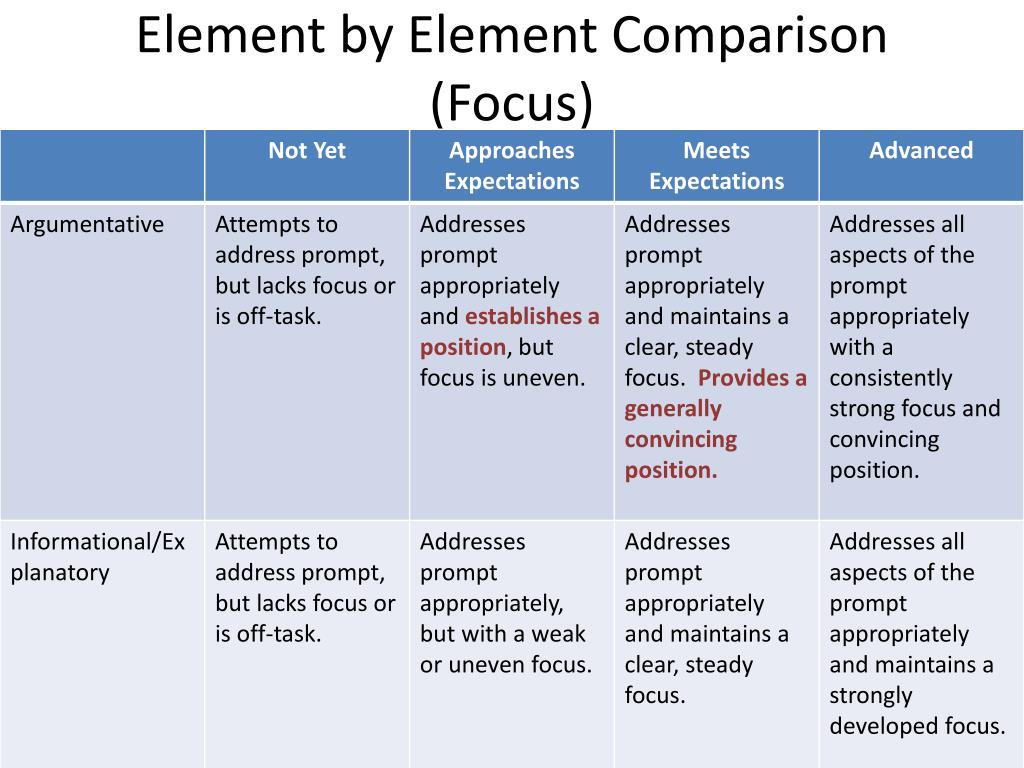 Element by Element Comparison (Focus)

| | Not Yet | Approaches Expectations | Meets Expectations | Advanced |
|---|---|---|---|---|
| Argumentative | Attempts to address prompt, but lacks focus or is off-task. | Addresses prompt appropriately and establishes a position, but focus is uneven. | Addresses prompt appropriately and maintains a clear, steady focus. Provides a generally convincing position. | Addresses all aspects of the prompt appropriately with a consistently strong focus and convincing position. |
| Informational/Explanatory | Attempts to address prompt, but lacks focus or is off-task. | Addresses prompt appropriately, but with a weak or uneven focus. | Addresses prompt appropriately and maintains a clear, steady focus. | Addresses all aspects of the prompt appropriately and maintains a strongly developed focus. |